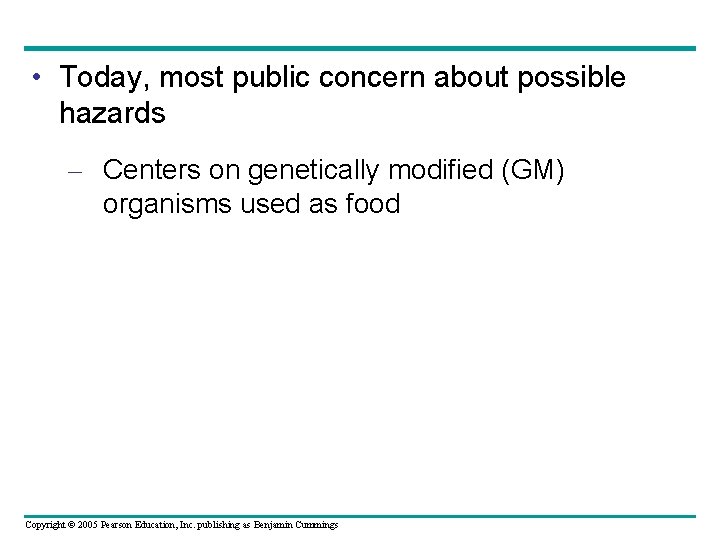 • Today, most public concern about possible hazards

– Centers on genetically modified (GM) organisms used as food

Copyright © 2005 Pearson Education, Inc. publishing as Benjamin Cummings